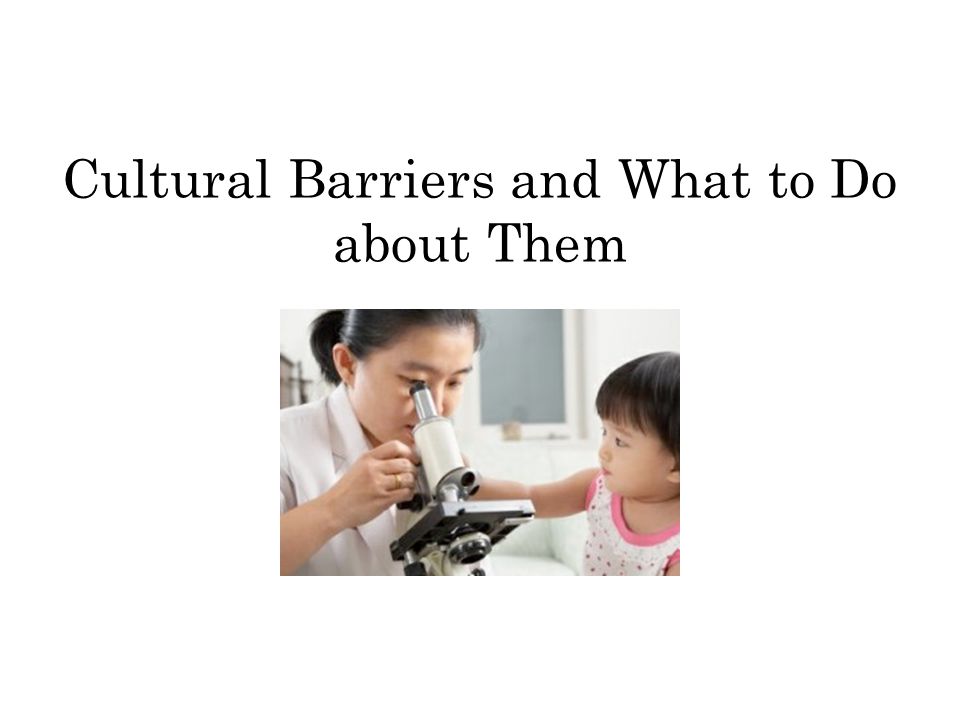 Cultural Barriers and What to Do about Them